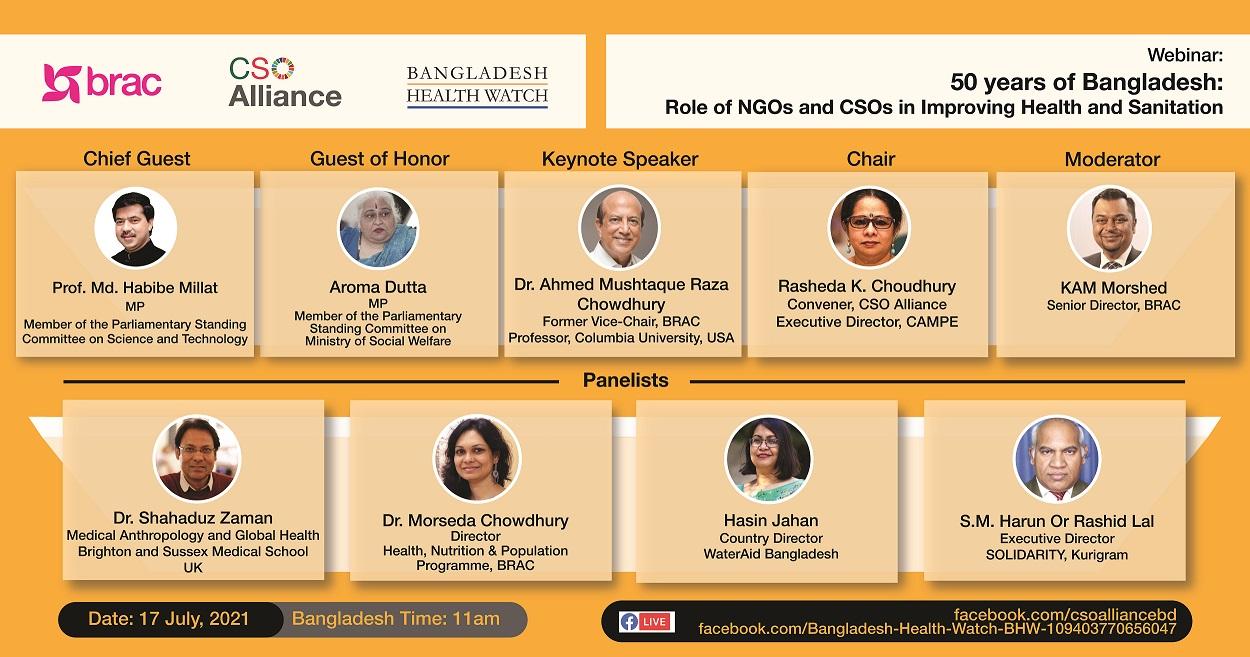 brac

CSO Alliance

BANGLADESH HEALTH WATCH

Webinar:
50 years of Bangladesh:
Role of NGOs and CSOs in Improving Health and Sanitation

Chief Guest
Prof. Md. Habibe Millat
MP
Member of the Parliamentary Standing Committee on Science and Technology

Guest of Honor
Aroma Dutta
MP
Member of the Parliamentary Standing Committee on Ministry of Social Welfare

Keynote Speaker
Dr. Ahmed Mushtaque Raza Chowdhury
Former Vice-Chair, BRAC
Professor, Columbia University, USA

Chair
Rasheda K. Choudhury
Convener, CSO Alliance
Executive Director, CAMPE

Moderator
KAM Morshed
Senior Director, BRAC

Panelists

Dr. Shahaduz Zaman
Medical Anthropology and Global Health
Brighton and Sussex Medical School
UK

Dr. Morseda Chowdhury
Director
Health, Nutrition & Population Programme, BRAC

Hasin Jahan
Country Director
WaterAid Bangladesh

S.M. Harun Or Rashid Lal
Executive Director
SOLIDARITY, Kurigram

Date: 17 July, 2021 Bangladesh Time: 11am

LIVE
facebook.com/csoalliancebd
facebook.com/Bangladesh-Health-Watch-BHW-109403770656047